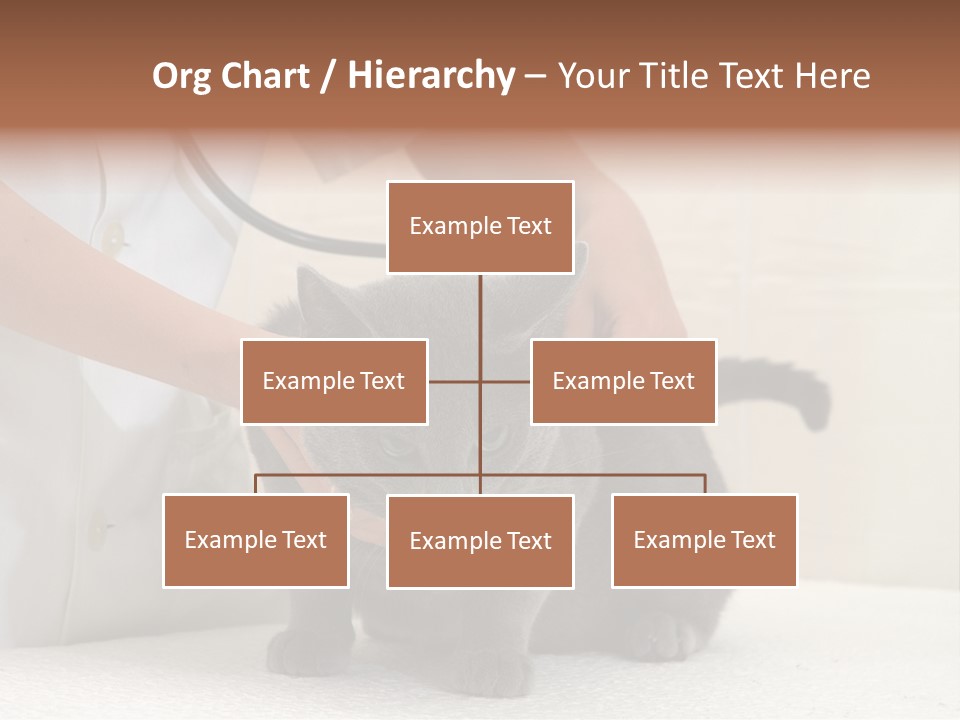 Org Chart / Hierarchy – Your Title Text Here

Example Text

Example Text

Example Text

Example Text

Example Text

Example Text